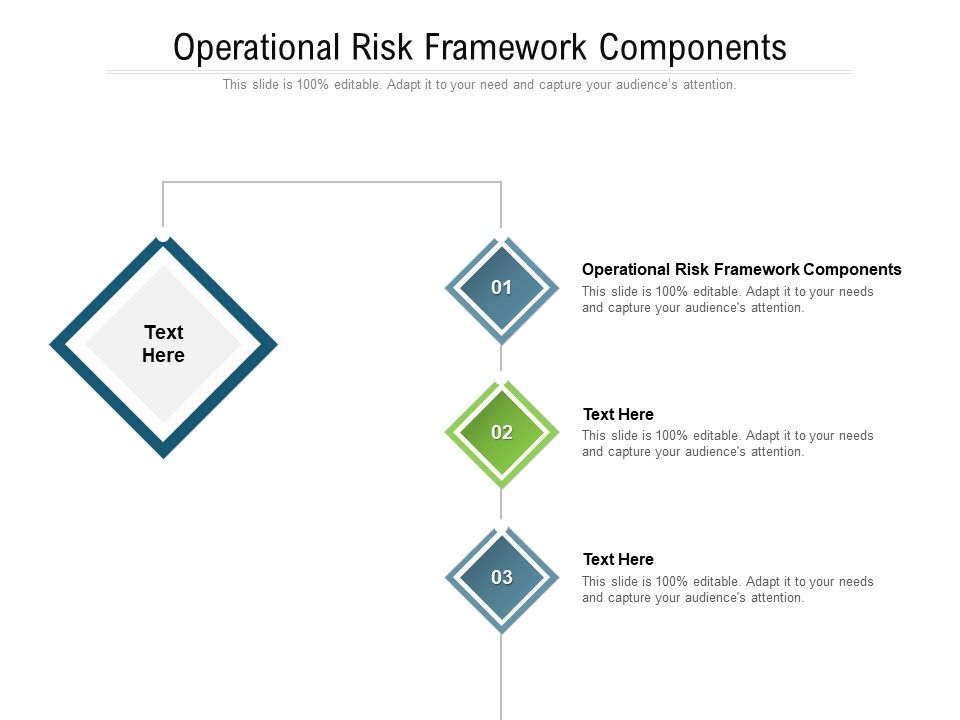 Operational Risk Framework Components

This slide is 100% editable. Adapt it to your need and capture your audience's attention.

Text Here

01

Operational Risk Framework Components

This slide is 100% editable. Adapt it to your needs and capture your audience's attention.

02

Text Here

This slide is 100% editable. Adapt it to your needs and capture your audience's attention.

03

Text Here

This slide is 100% editable. Adapt it to your needs and capture your audience's attention.